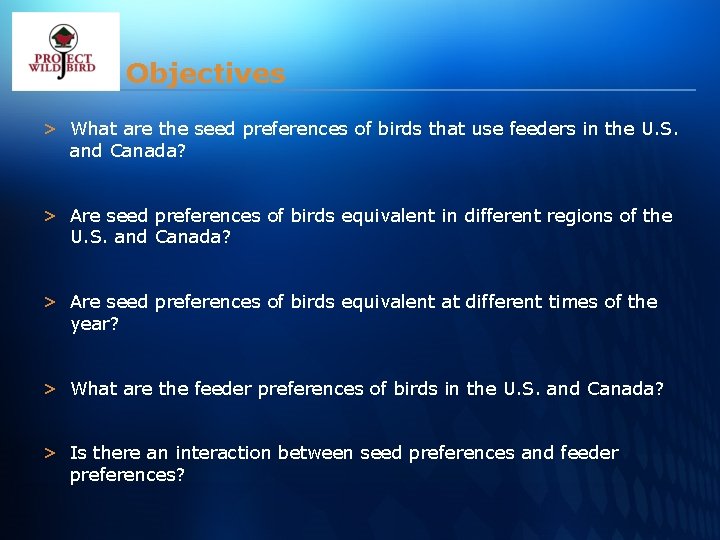 PROJECT WILDBIRD

Objectives

> What are the seed preferences of birds that use feeders in the U.S. and Canada?

> Are seed preferences of birds equivalent in different regions of the U.S. and Canada?

> Are seed preferences of birds equivalent at different times of the year?

> What are the feeder preferences of birds in the U.S. and Canada?

> Is there an interaction between seed preferences and feeder preferences?